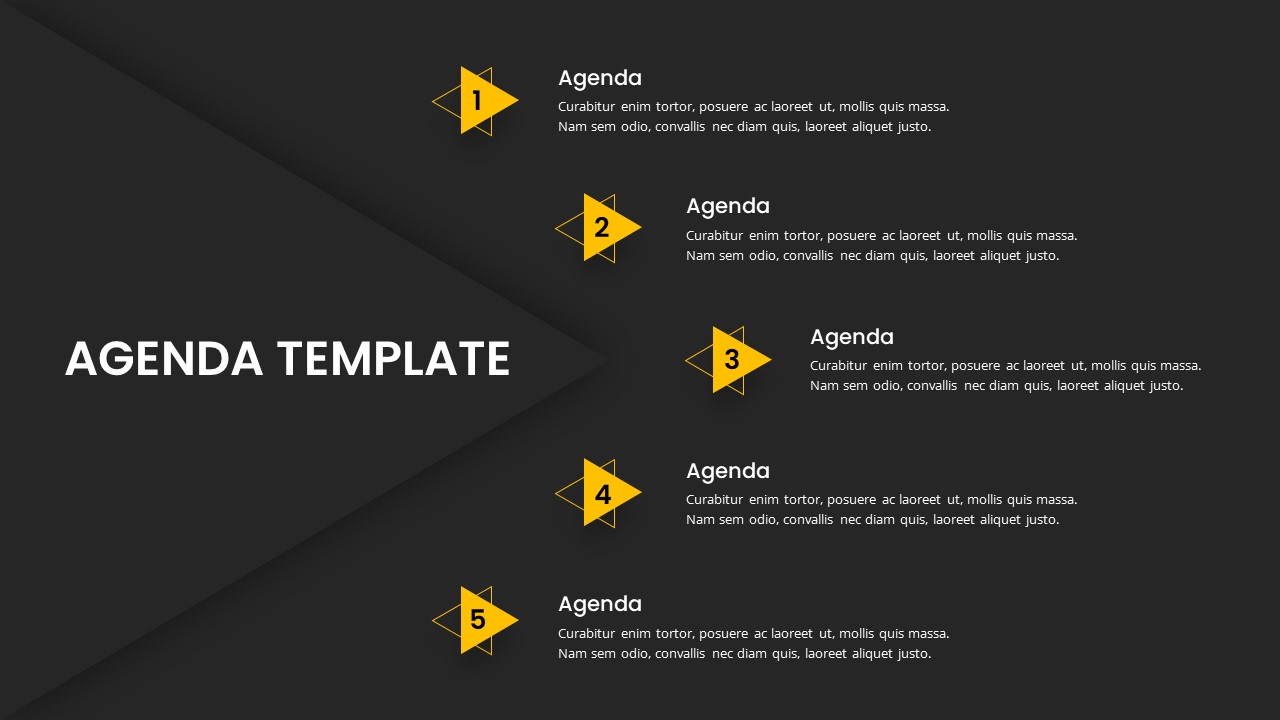 AGENDA TEMPLATE

1
Agenda
Curabitur enim tortor, posuere ac laoreet ut, mollis quis massa. Nam sem odio, convallis nec diam quis, laoreet aliquet justo.

2
Agenda
Curabitur enim tortor, posuere ac laoreet ut, mollis quis massa. Nam sem odio, convallis nec diam quis, laoreet aliquet justo.

3
Agenda
Curabitur enim tortor, posuere ac laoreet ut, mollis quis massa. Nam sem odio, convallis nec diam quis, laoreet aliquet justo.

4
Agenda
Curabitur enim tortor, posuere ac laoreet ut, mollis quis massa. Nam sem odio, convallis nec diam quis, laoreet aliquet justo.

5
Agenda
Curabitur enim tortor, posuere ac laoreet ut, mollis quis massa. Nam sem odio, convallis nec diam quis, laoreet aliquet justo.